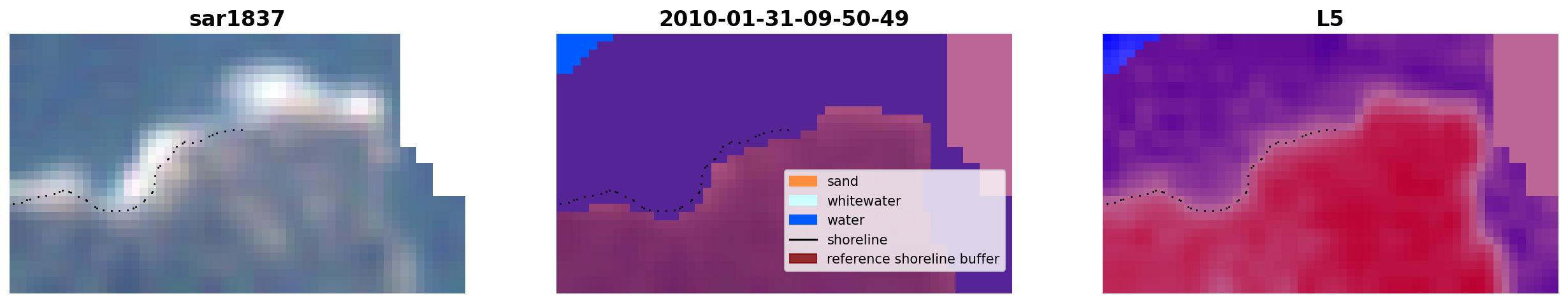 sar1837

2010-01-31-09-50-49

sand
whitewater
water
shoreline
reference shoreline buffer

L5